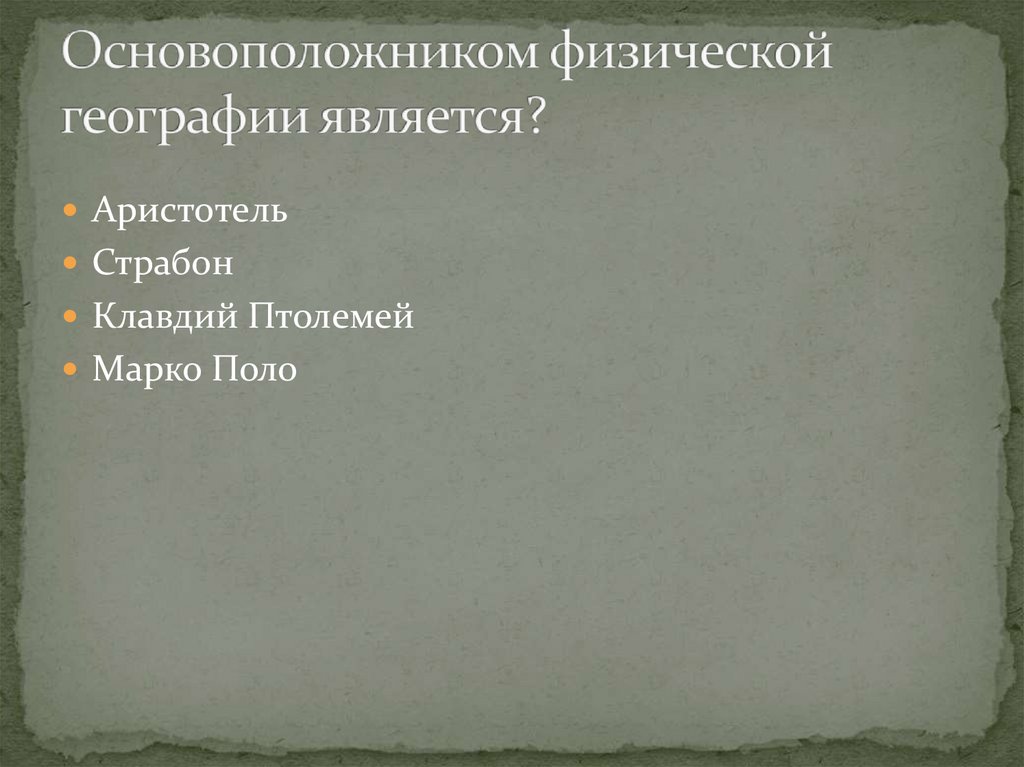 Основоположником физической географии является?

- Аристотель
- Страбон
- Клавдий Птолемей
- Марко Поло